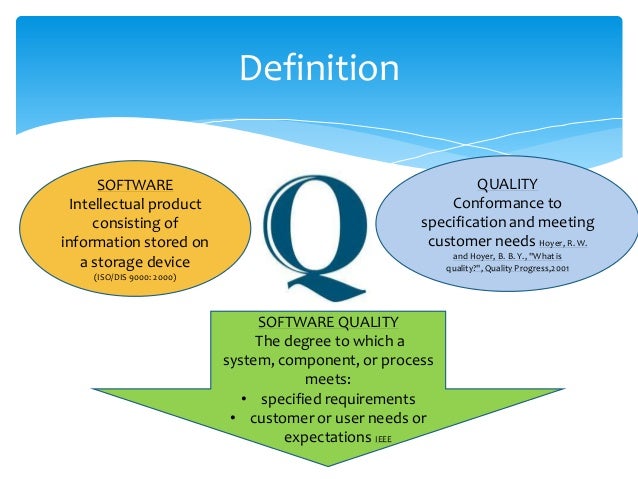 Definition

SOFTWARE
Intellectual product consisting of information stored on a storage device
(ISO/DIS 9000: 2000)

Q

QUALITY
Conformance to specification and meeting customer needs Hoyer, R. W. and Hoyer, B. B. Y., "What is quality?", Quality Progress,2001

SOFTWARE QUALITY
The degree to which a system, component, or process meets:
• specified requirements
• customer or user needs or expectations IEEE